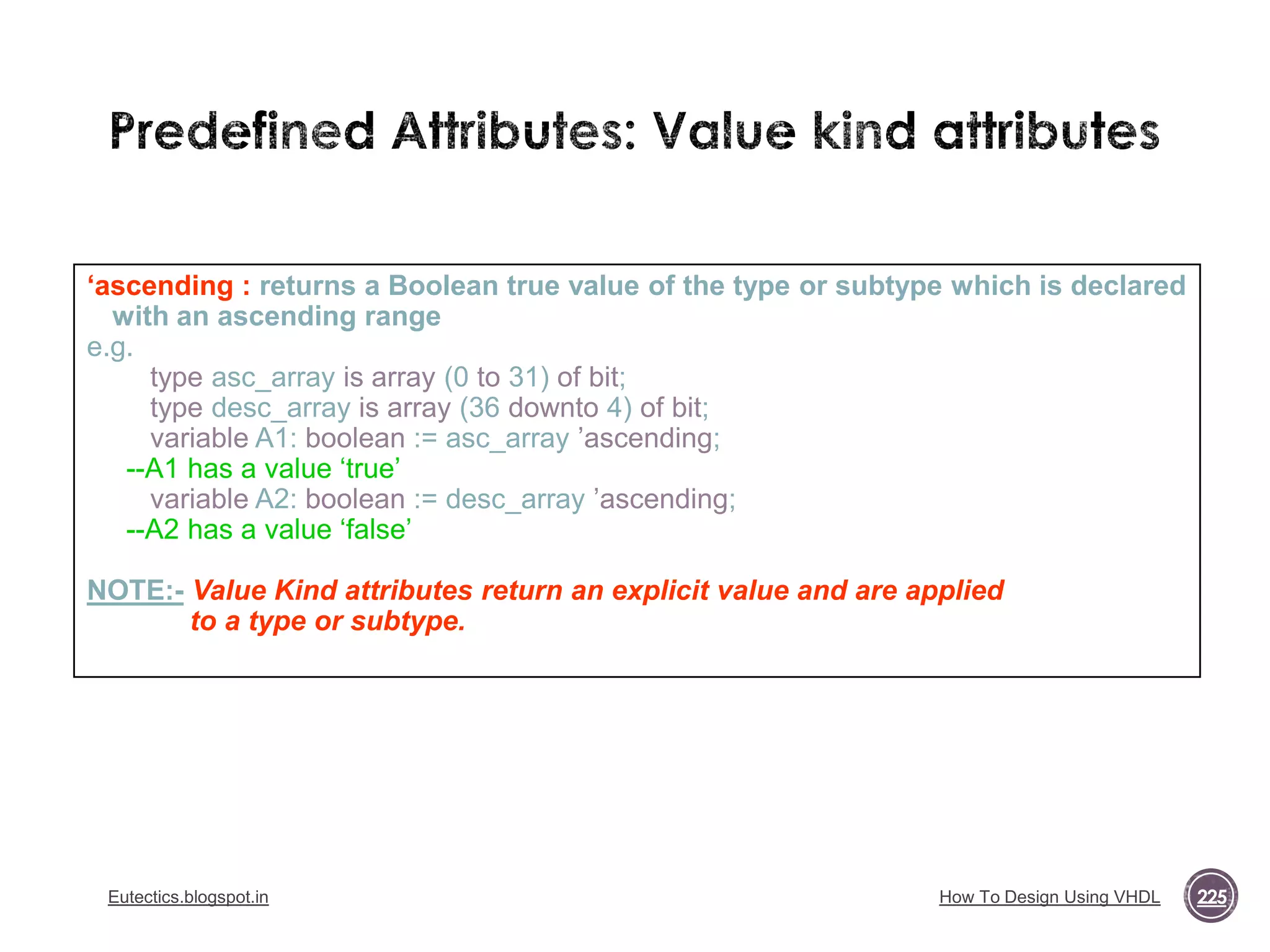 Predefined Attributes: Value kind attributes

‘ascending : returns a Boolean true value of the type or subtype which is declared with an ascending range
e.g.
type asc_array is array (0 to 31) of bit;
type desc_array is array (36 downto 4) of bit;
variable A1: boolean := asc_array ’ascending;
--A1 has a value ‘true’
variable A2: boolean := desc_array ’ascending;
--A2 has a value ‘false’

NOTE:- Value Kind attributes return an explicit value and are applied to a type or subtype.

Eutectics.blogspot.in

How To Design Using VHDL

225